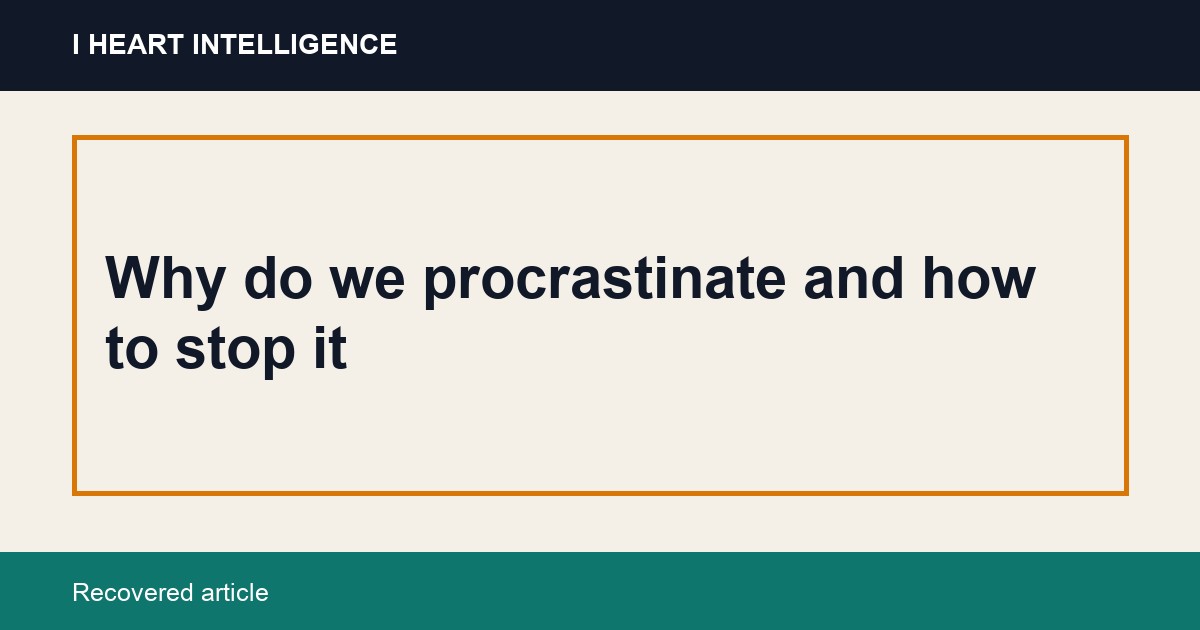 I HEART INTELLIGENCE

Why do we procrastinate and how to stop it

Recovered article